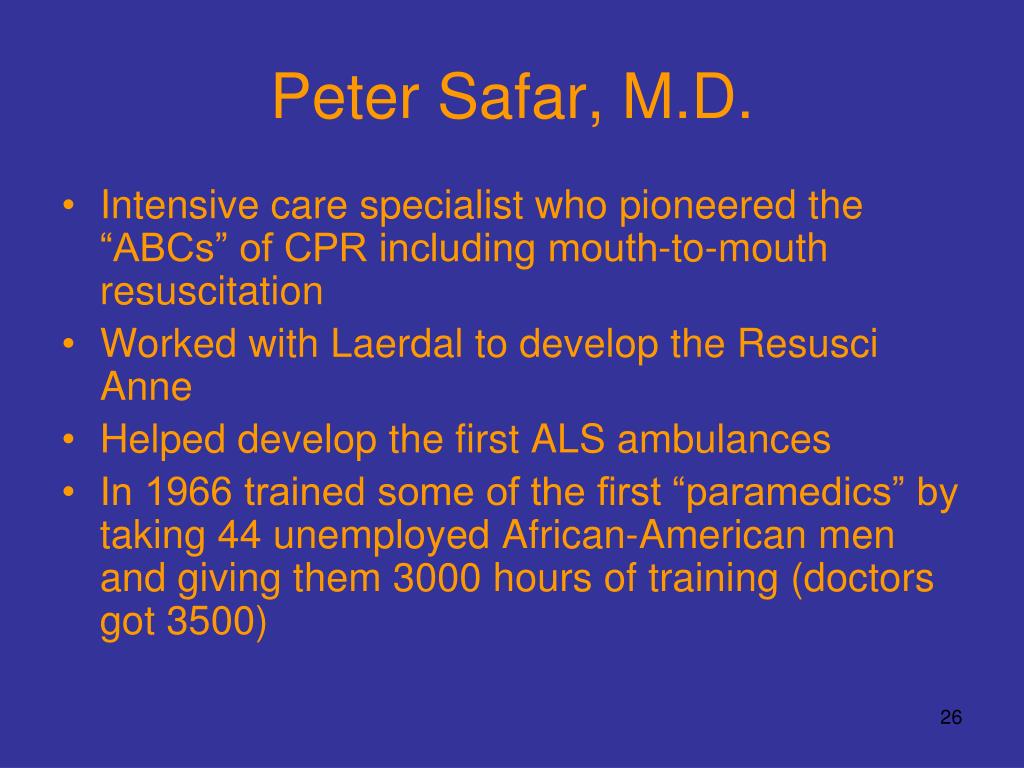 Peter Safar, M.D.

• Intensive care specialist who pioneered the “ABCs” of CPR including mouth-to-mouth resuscitation
• Worked with Laerdal to develop the Resusci Anne
• Helped develop the first ALS ambulances
• In 1966 trained some of the first “paramedics” by taking 44 unemployed African-American men and giving them 3000 hours of training (doctors got 3500)

26